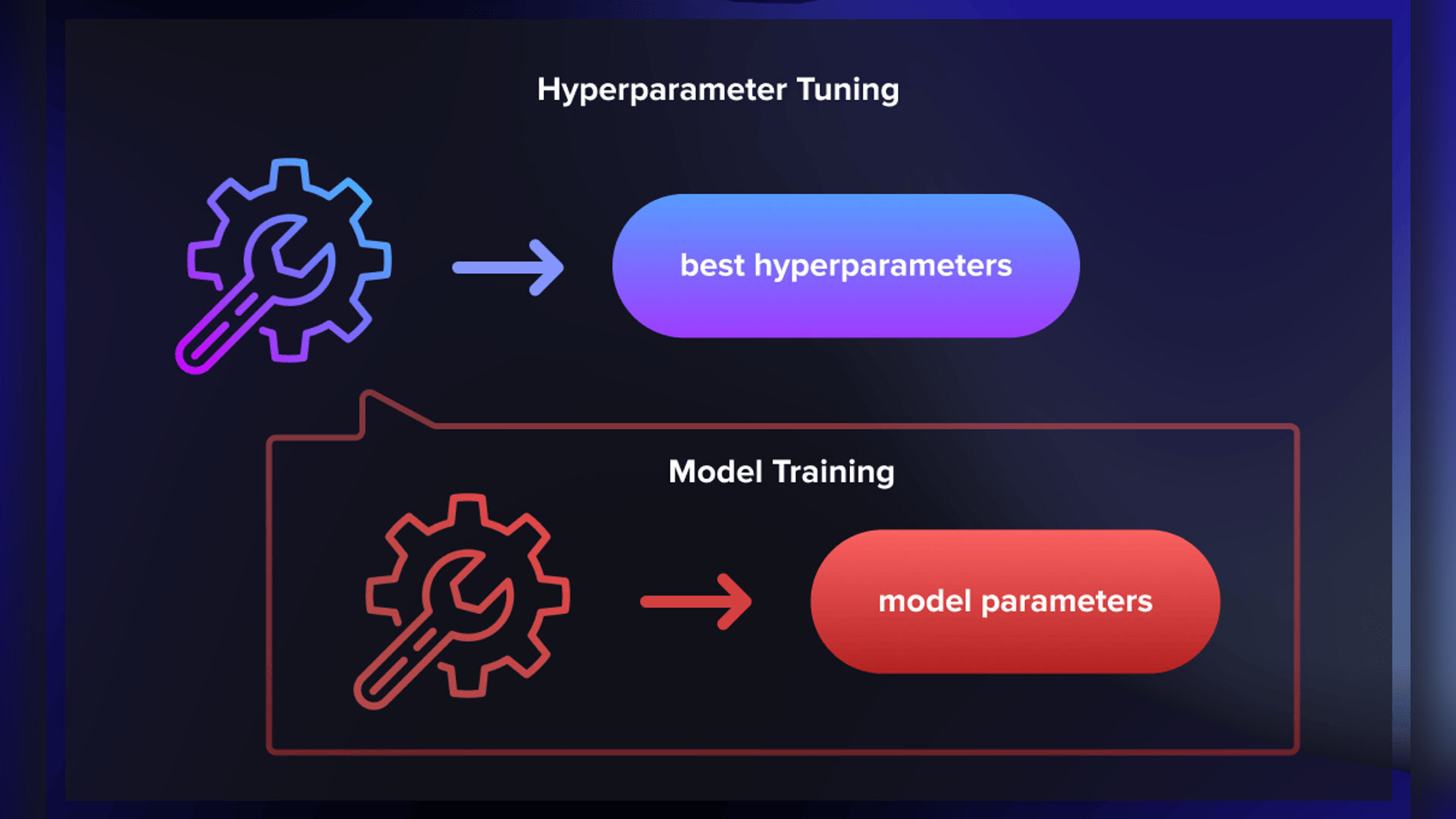 Hyperparameter Tuning

best hyperparameters

Model Training

model parameters